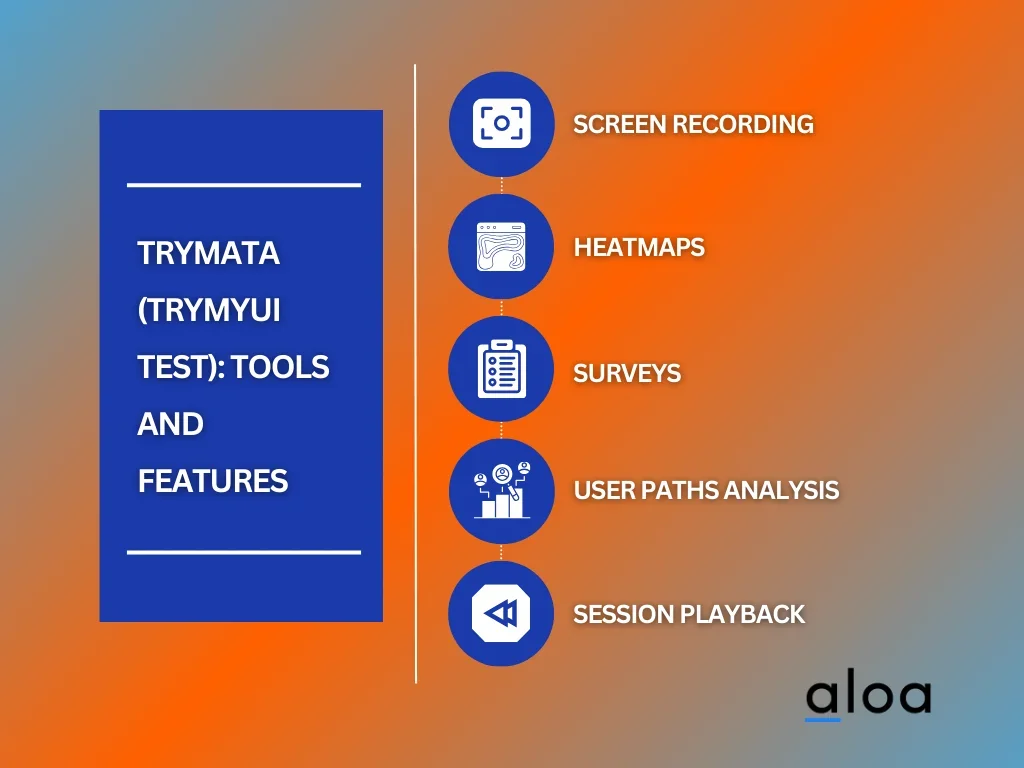 TRYMATA (TRYMYUI TEST): TOOLS AND FEATURES

SCREEN RECORDING

HEATMAPS

SURVEYS

USER PATHS ANALYSIS

SESSION PLAYBACK

aloa